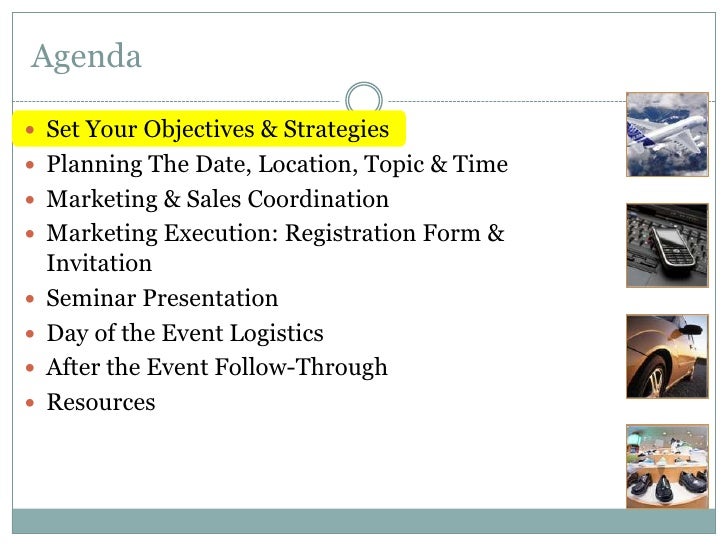 Agenda

- Set Your Objectives & Strategies
- Planning The Date, Location, Topic & Time
- Marketing & Sales Coordination
- Marketing Execution: Registration Form & Invitation
- Seminar Presentation
- Day of the Event Logistics
- After the Event Follow-Through
- Resources